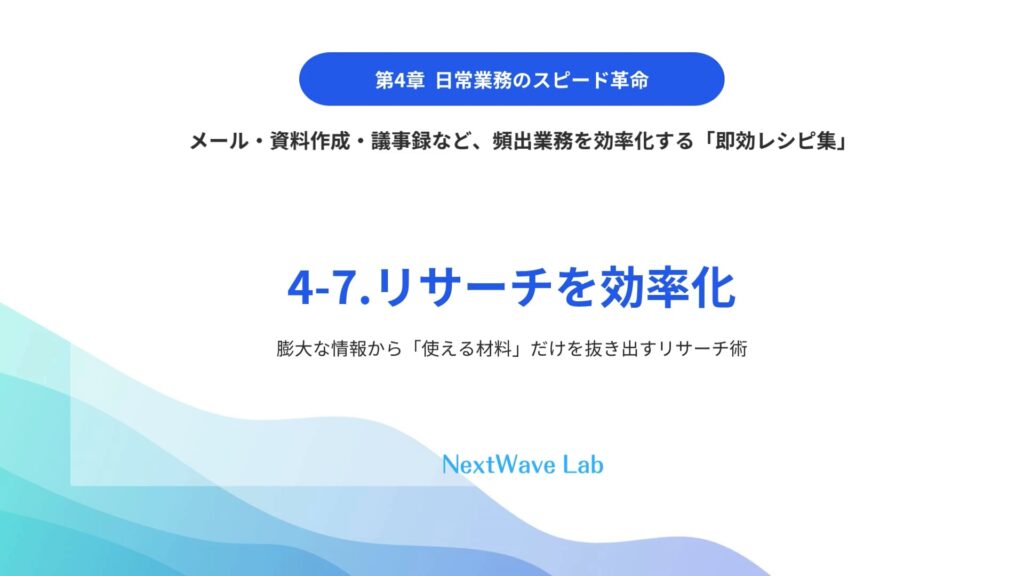 第4章 日常業務のスピード革命

メール・資料作成・議事録など、頻出業務を効率化する「即効レシピ集」

4-7.リサーチを効率化

膨大な情報から「使える材料」だけを抜き出すリサーチ術

NextWave Lab